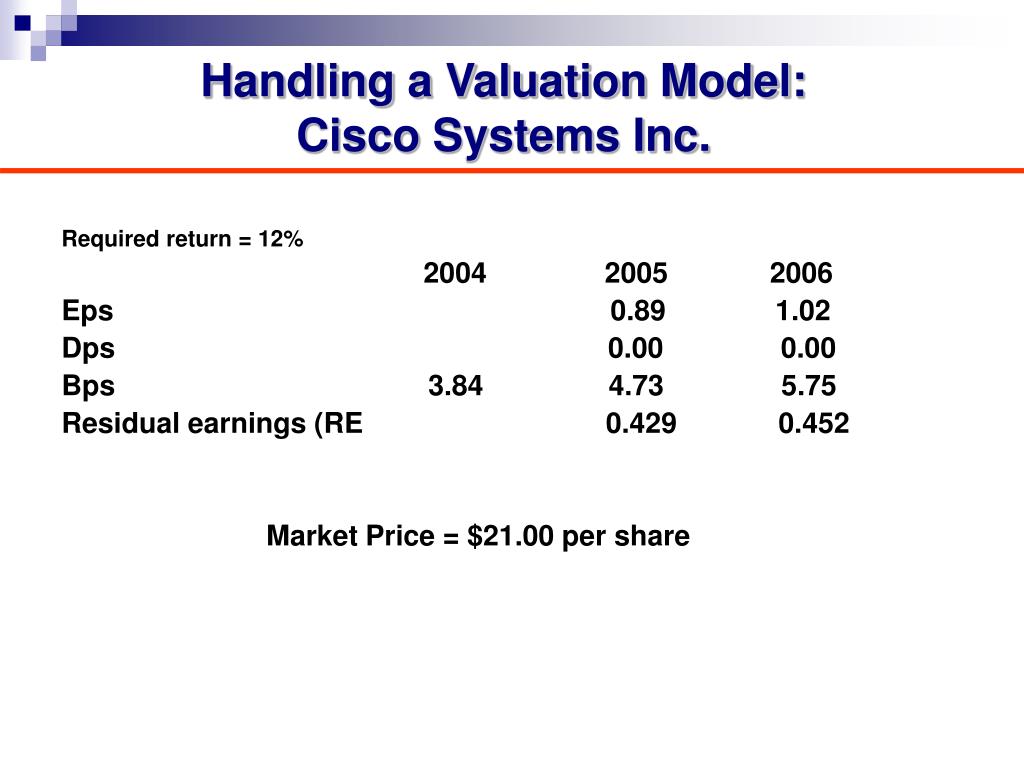 Handling a Valuation Model:
Cisco Systems Inc.

Required return = 12%

| | 2004 | 2005 | 2006 |
|---|---|---|---|
| Eps | | 0.89 | 1.02 |
| Dps | | 0.00 | 0.00 |
| Bps | 3.84 | 4.73 | 5.75 |
| Residual earnings (RE | | 0.429 | 0.452 |

Market Price = $21.00 per share